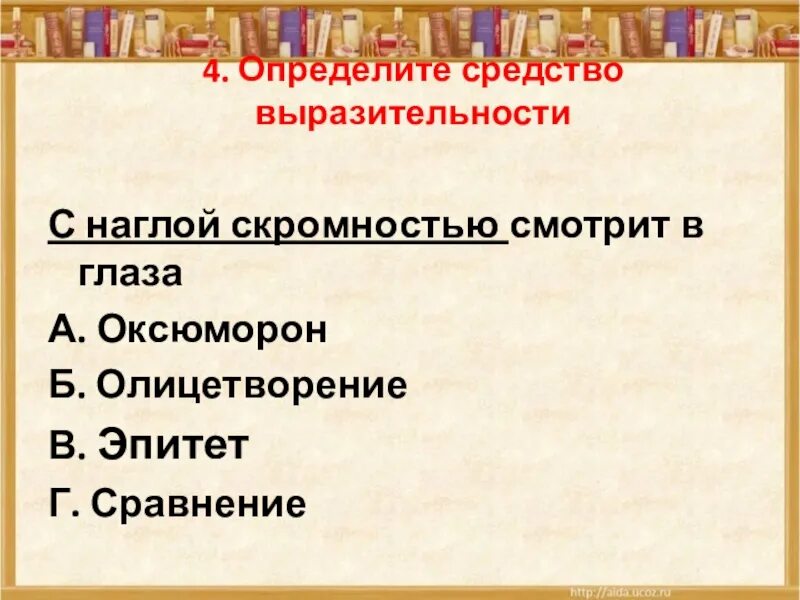 4. Определите средство выразительности

С наглой скромностью смотрит в глаза
А. Оксюморон
Б. Олицетворение
В. Эпитет
Г. Сравнение

http://aida.ucoz.ru